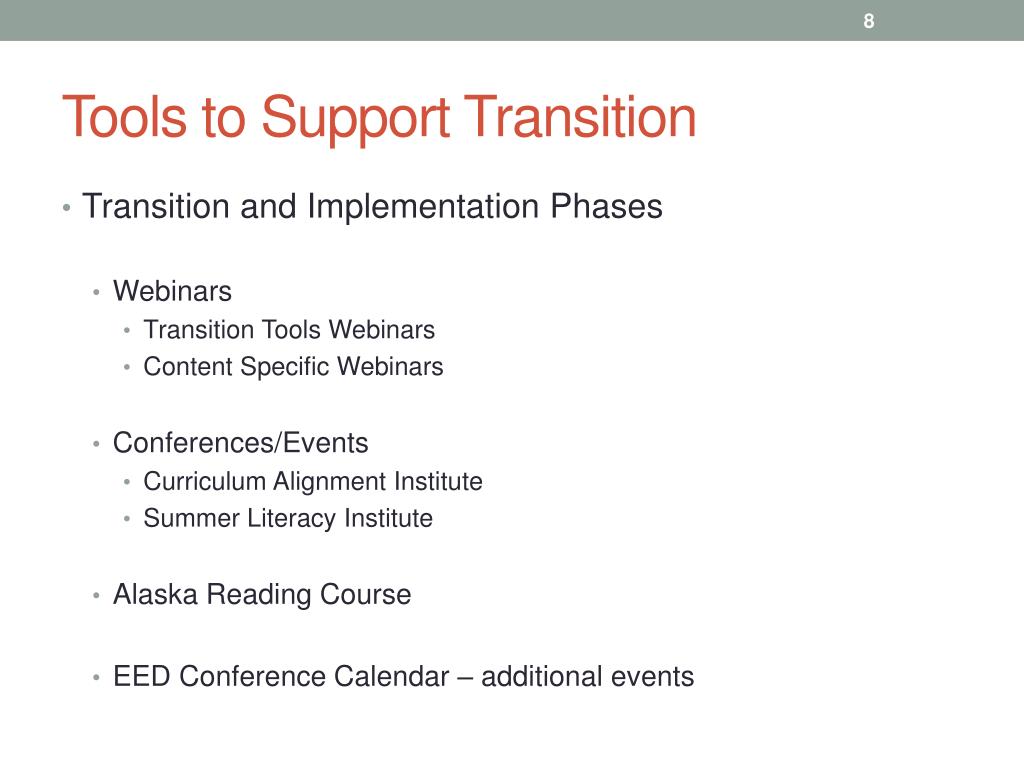 8

Tools to Support Transition

• Transition and Implementation Phases

• Webinars
• Transition Tools Webinars
• Content Specific Webinars

• Conferences/Events
• Curriculum Alignment Institute
• Summer Literacy Institute

• Alaska Reading Course

• EED Conference Calendar – additional events